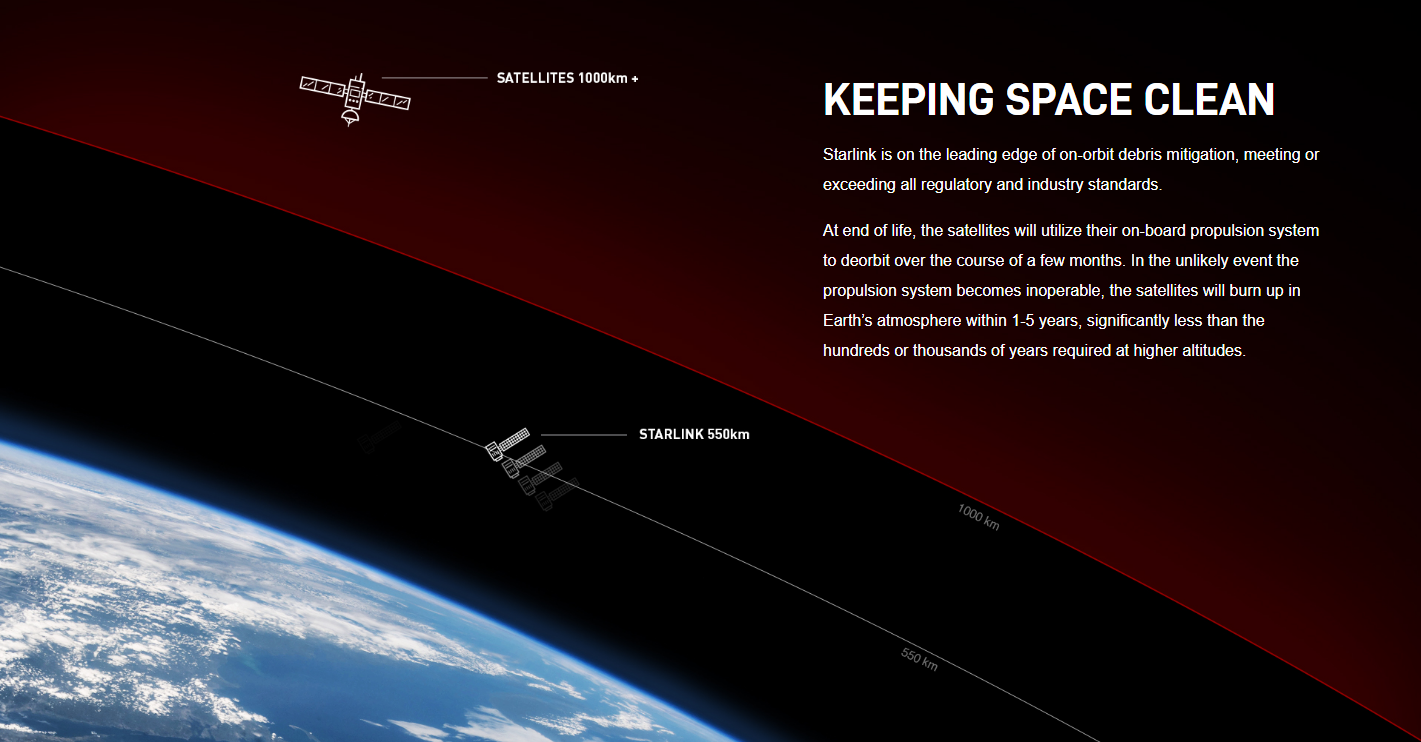 SATELLITES 1000km +

KEEPING SPACE CLEAN

Starlink is on the leading edge of on-orbit debris mitigation, meeting or exceeding all regulatory and industry standards.

At end of life, the satellites will utilize their on-board propulsion system to deorbit over the course of a few months. In the unlikely event the propulsion system becomes inoperable, the satellites will burn up in Earth's atmosphere within 1-5 years, significantly less than the hundreds or thousands of years required at higher altitudes.

STARLINK 550km

1000 km

550 km